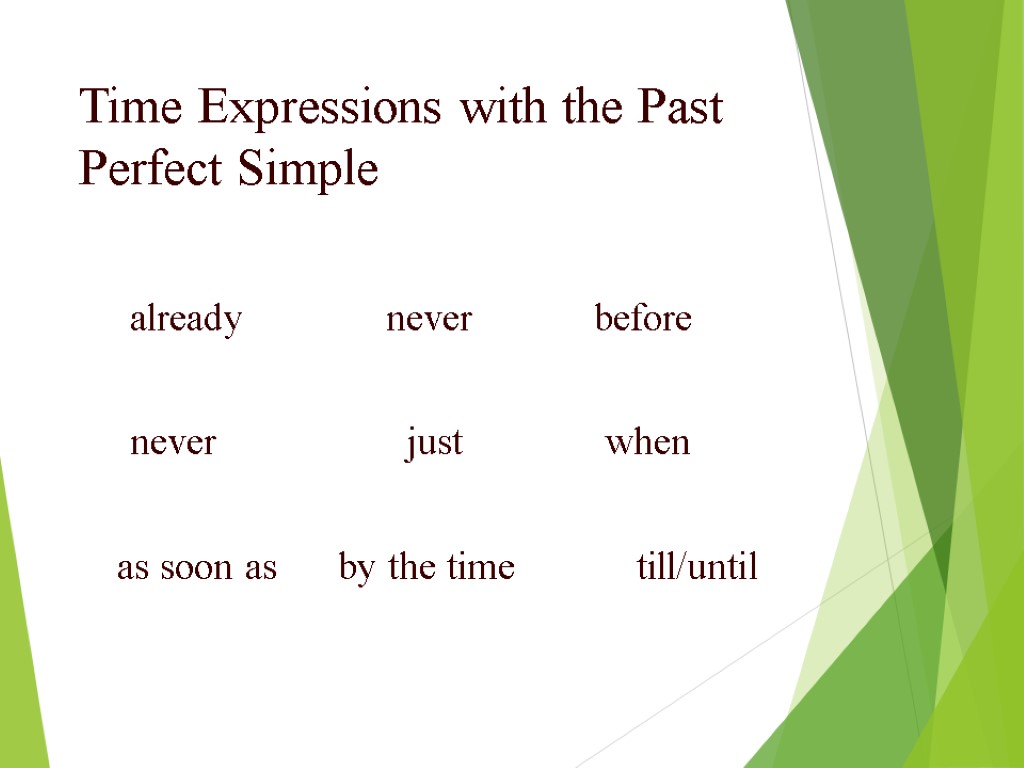 Time Expressions with the Past Perfect Simple

already never before

never just when

as soon as by the time till/until